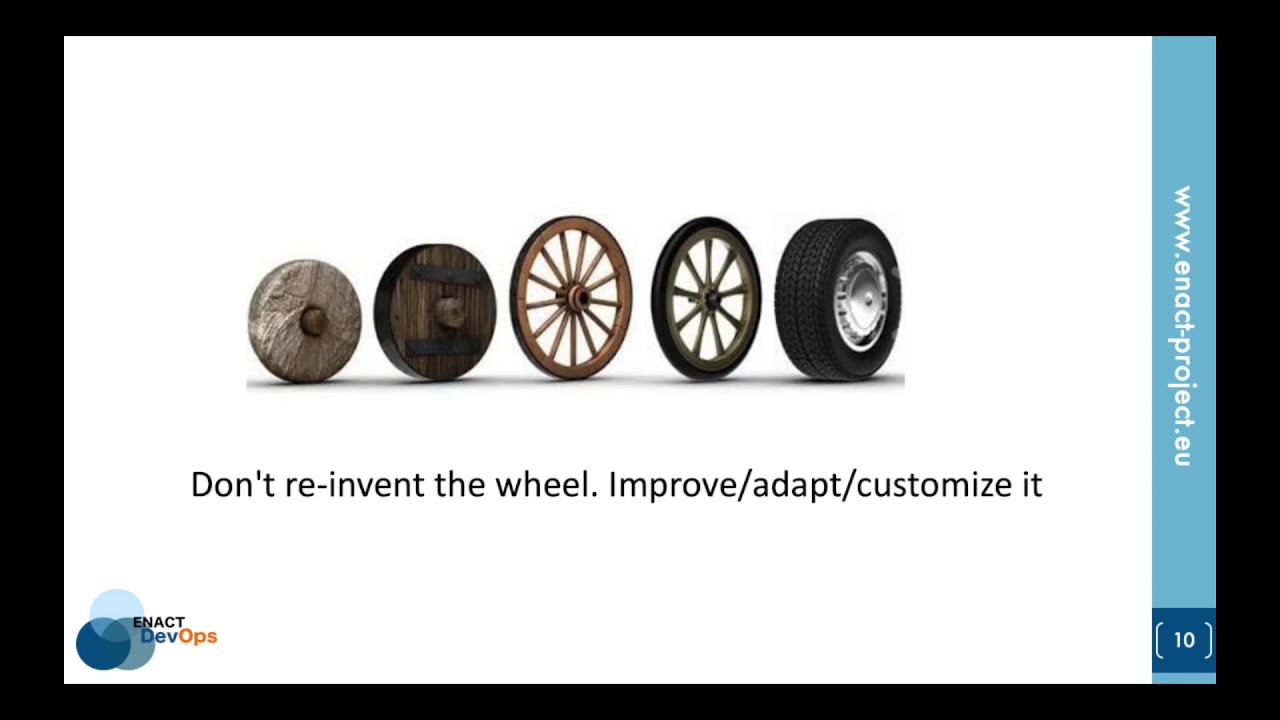 Don't re-invent the wheel. Improve/adapt/customize it

www.enact-project.eu

ENACT DevOps

10